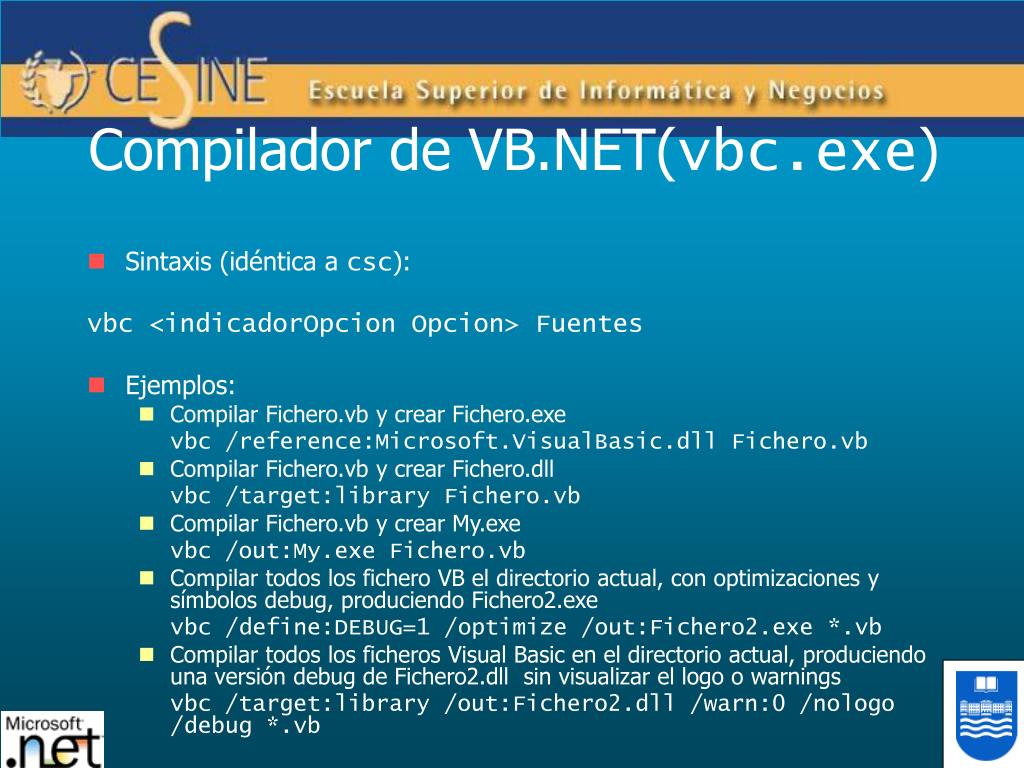 CESINE Escuela Superior de Informática y Negocios

Compilador de VB.NET(vbc.exe)

Sintaxis (idéntica a csc):

vbc <indicadorOpcion Opcion> Fuentes

Ejemplos:

Compilar Fichero.vb y crear Fichero.exe
vbc /reference:Microsoft.VisualBasic.dll Fichero.vb

Compilar Fichero.vb y crear Fichero.dll
vbc /target:library Fichero.vb

Compilar Fichero.vb y crear My.exe
vbc /out:My.exe Fichero.vb

Compilar todos los fichero VB el directorio actual, con optimizaciones y símbolos debug, produciendo Fichero2.exe
vbc /define:DEBUG=1 /optimize /out:Fichero2.exe *.vb

Compilar todos los ficheros Visual Basic en el directorio actual, produciendo una versión debug de Fichero2.dll sin visualizar el logo o warnings
vbc /target:library /out:Fichero2.dll /warn:0 /nologo /debug *.vb

Microsoft .net